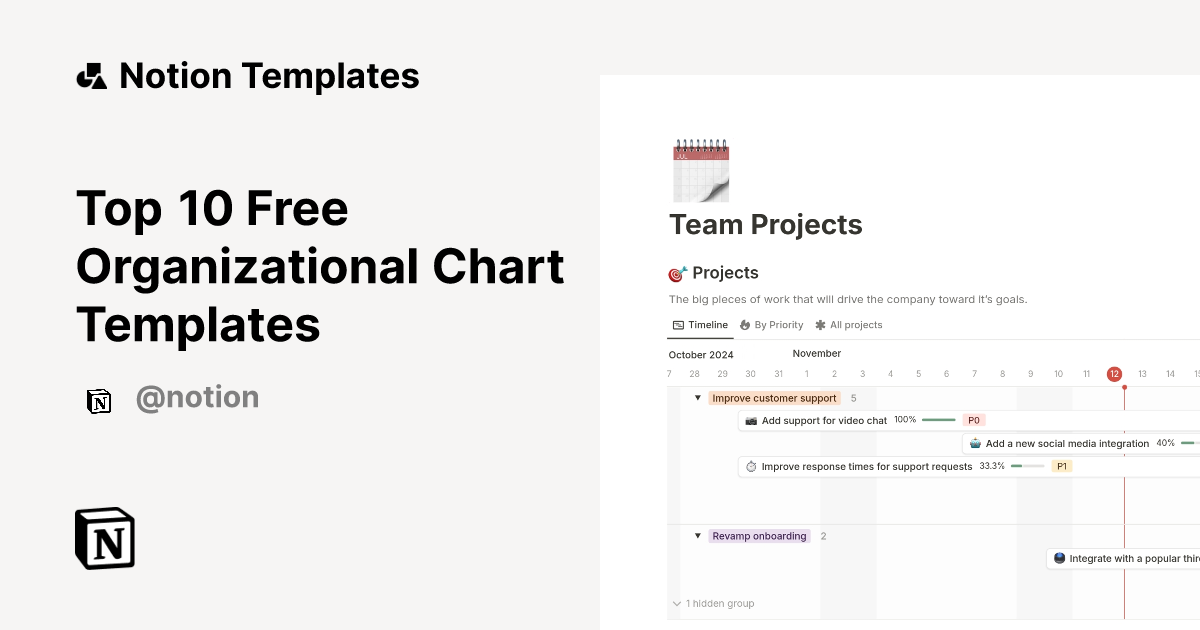 Notion Templates

Top 10 Free Organizational Chart Templates

@notion

Team Projects

Projects

The big pieces of work that will drive the company toward it's goals.

Timeline By Priority All projects

October 2024 November

7 28 29 30 31 1 2 3 4 5 6 7 8 9 10 11 12 13 14 15

Improve customer support 5

Add support for video chat 100% P0

Add a new social media integration 40%

Improve response times for support requests 33.3% P1

Revamp onboarding 2

Integrate with a popular thir

1 hidden group